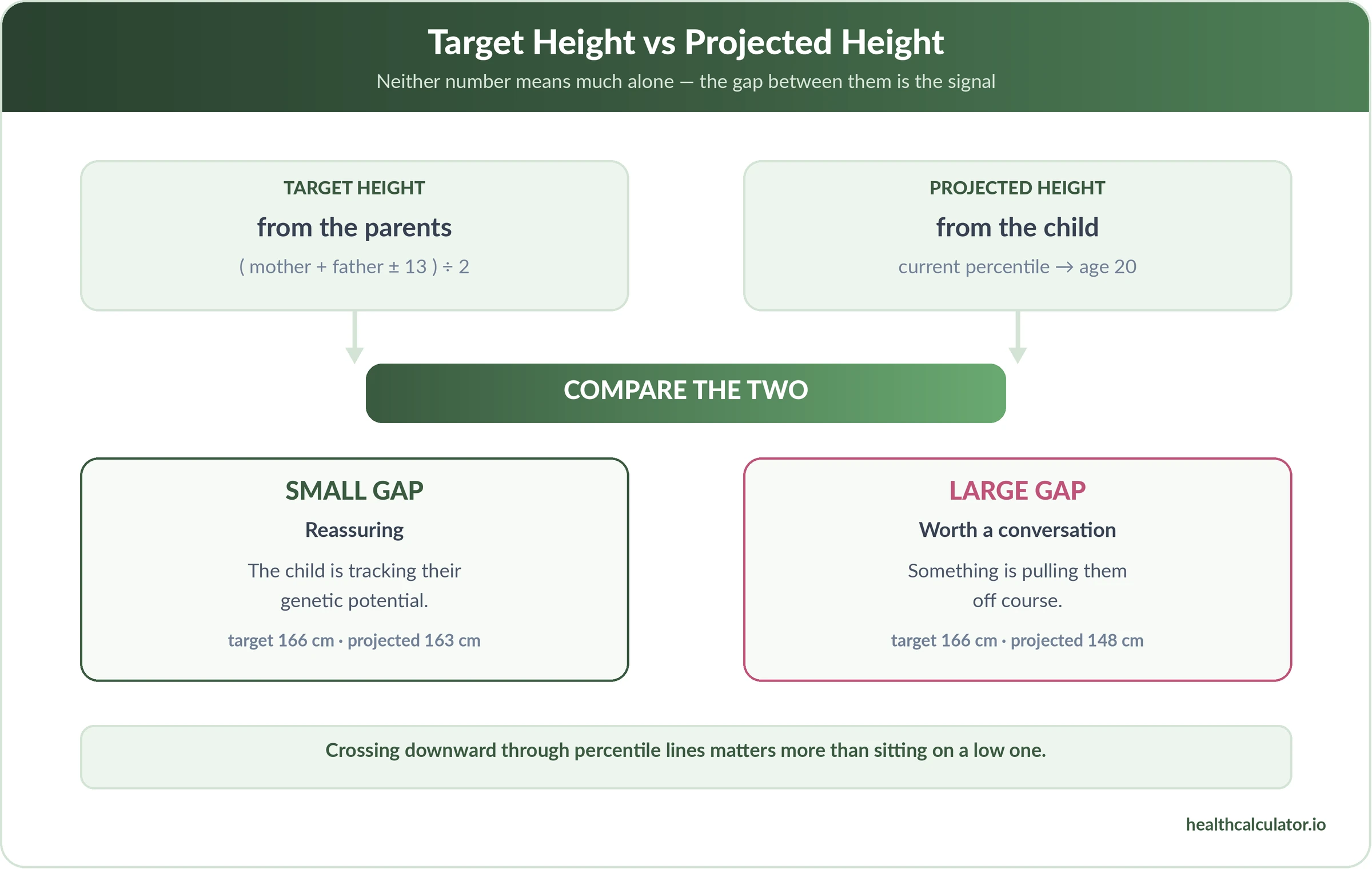 Target Height vs Projected Height

Neither number means much alone — the gap between them is the signal

TARGET HEIGHT

from the parents

( mother + father ± 13 ) ÷ 2

PROJECTED HEIGHT

from the child

current percentile → age 20

COMPARE THE TWO

SMALL GAP

Reassuring

The child is tracking their genetic potential.

target 166 cm · projected 163 cm

LARGE GAP

Worth a conversation

Something is pulling them off course.

target 166 cm · projected 148 cm

Crossing downward through percentile lines matters more than sitting on a low one.

healthcalculator.io